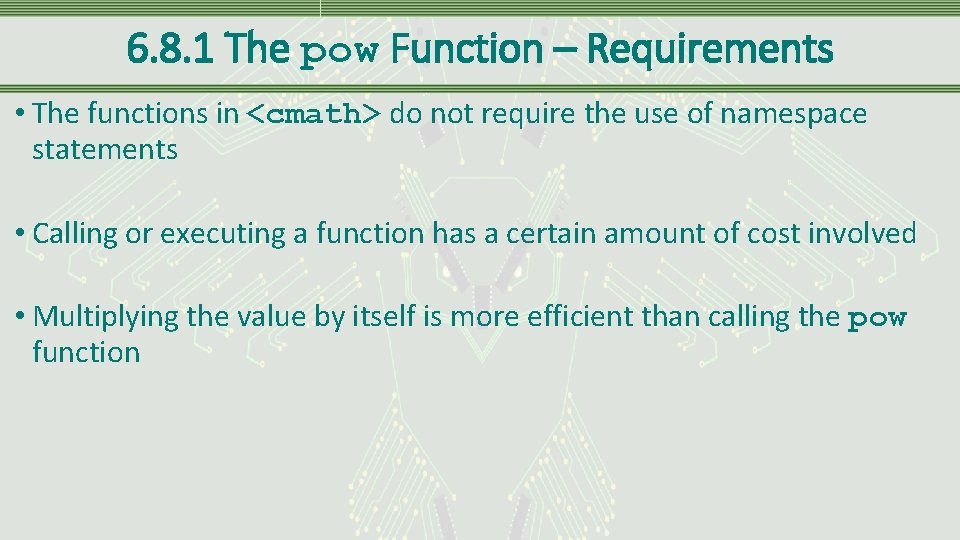 6.8.1 The pow Function – Requirements

• The functions in <cmath> do not require the use of namespace statements

• Calling or executing a function has a certain amount of cost involved

• Multiplying the value by itself is more efficient than calling the pow function